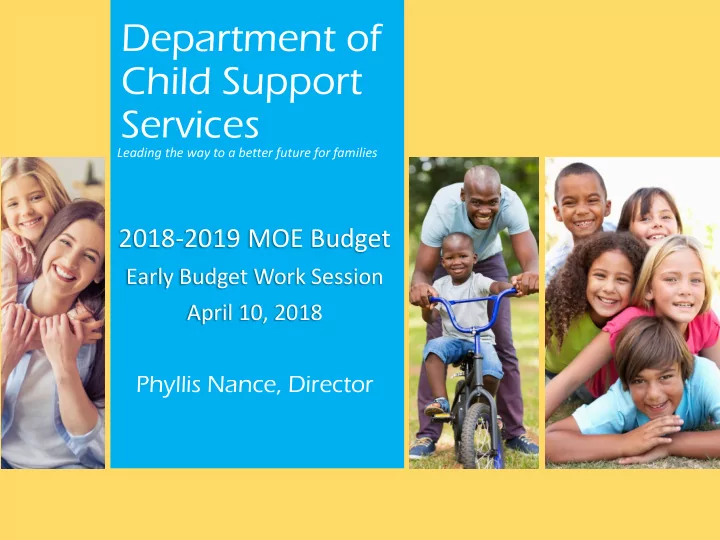 Department of Child Support Services

Leading the way to a better future for families

2018-2019 MOE Budget
Early Budget Work Session
April 10, 2018

Phyllis Nance, Director